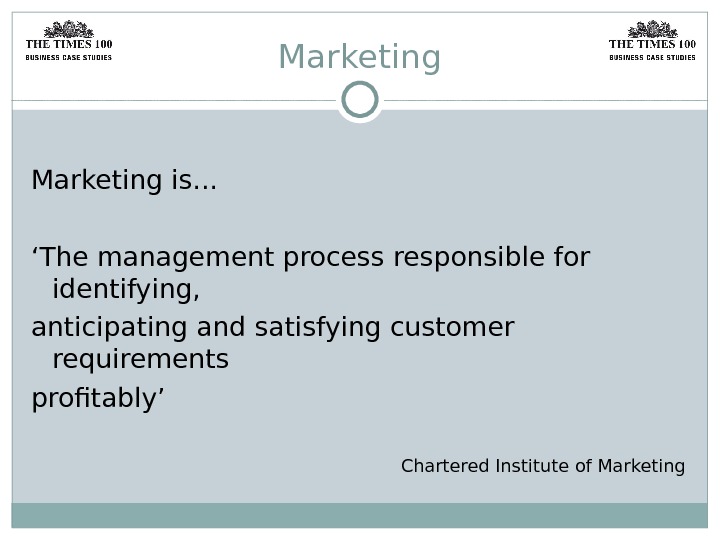 THE TIMES 100
BUSINESS CASE STUDIES

Marketing

THE TIMES 100
BUSINESS CASE STUDIES

Marketing is…

‘The management process responsible for identifying,

anticipating and satisfying customer requirements

profitably’

Chartered Institute of Marketing